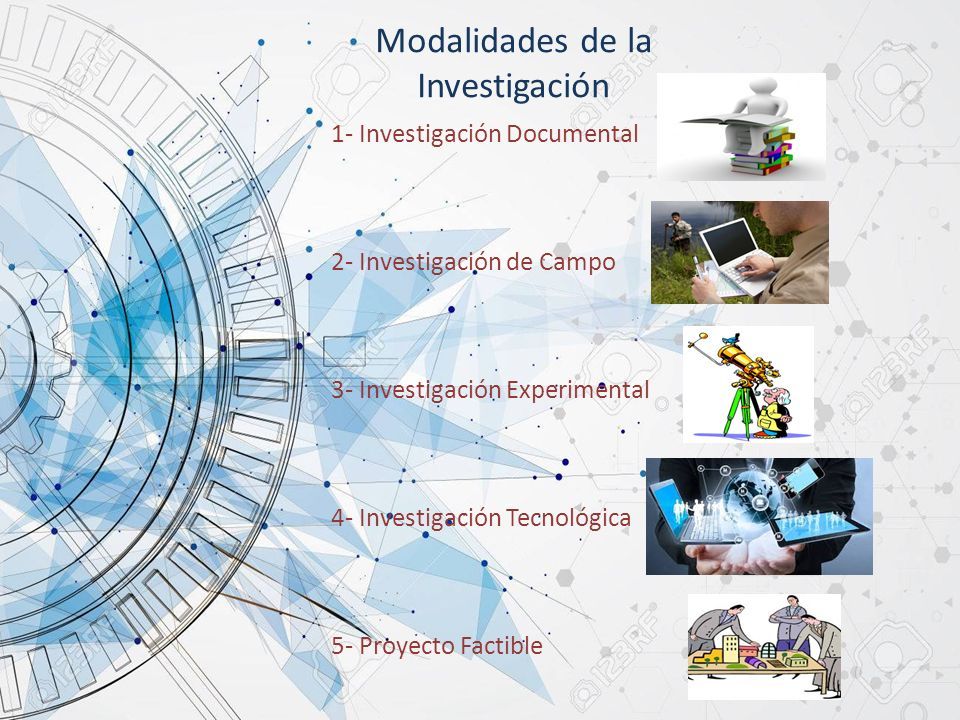 Modalidades de la Investigación

1- Investigación Documental

2- Investigación de Campo

3- Investigación Experimental

4- Investigación Tecnológica

5- Proyecto Factible

123RF